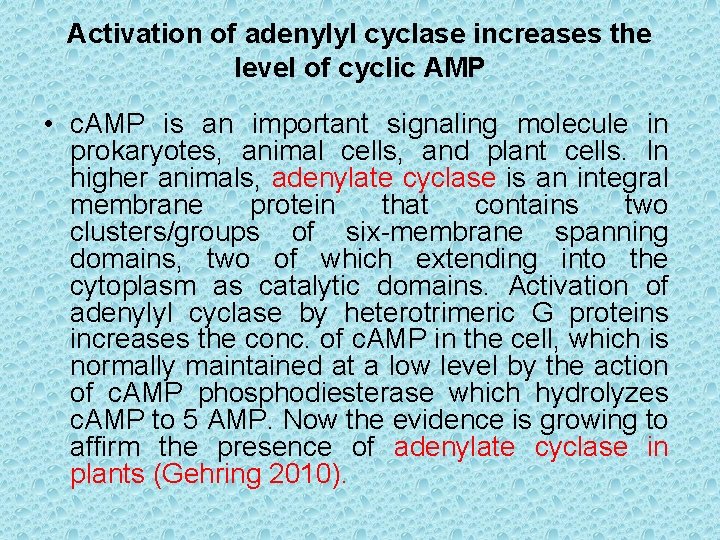 Activation of adenylyl cyclase increases the level of cyclic AMP

• cAMP is an important signaling molecule in prokaryotes, animal cells, and plant cells. In higher animals, adenylate cyclase is an integral membrane protein that contains two clusters/groups of six-membrane spanning domains, two of which extending into the cytoplasm as catalytic domains. Activation of adenylyl cyclase by heterotrimeric G proteins increases the conc. of cAMP in the cell, which is normally maintained at a low level by the action of cAMP phosphodiesterase which hydrolyzes cAMP to 5 AMP. Now the evidence is growing to affirm the presence of adenylate cyclase in plants (Gehring 2010).